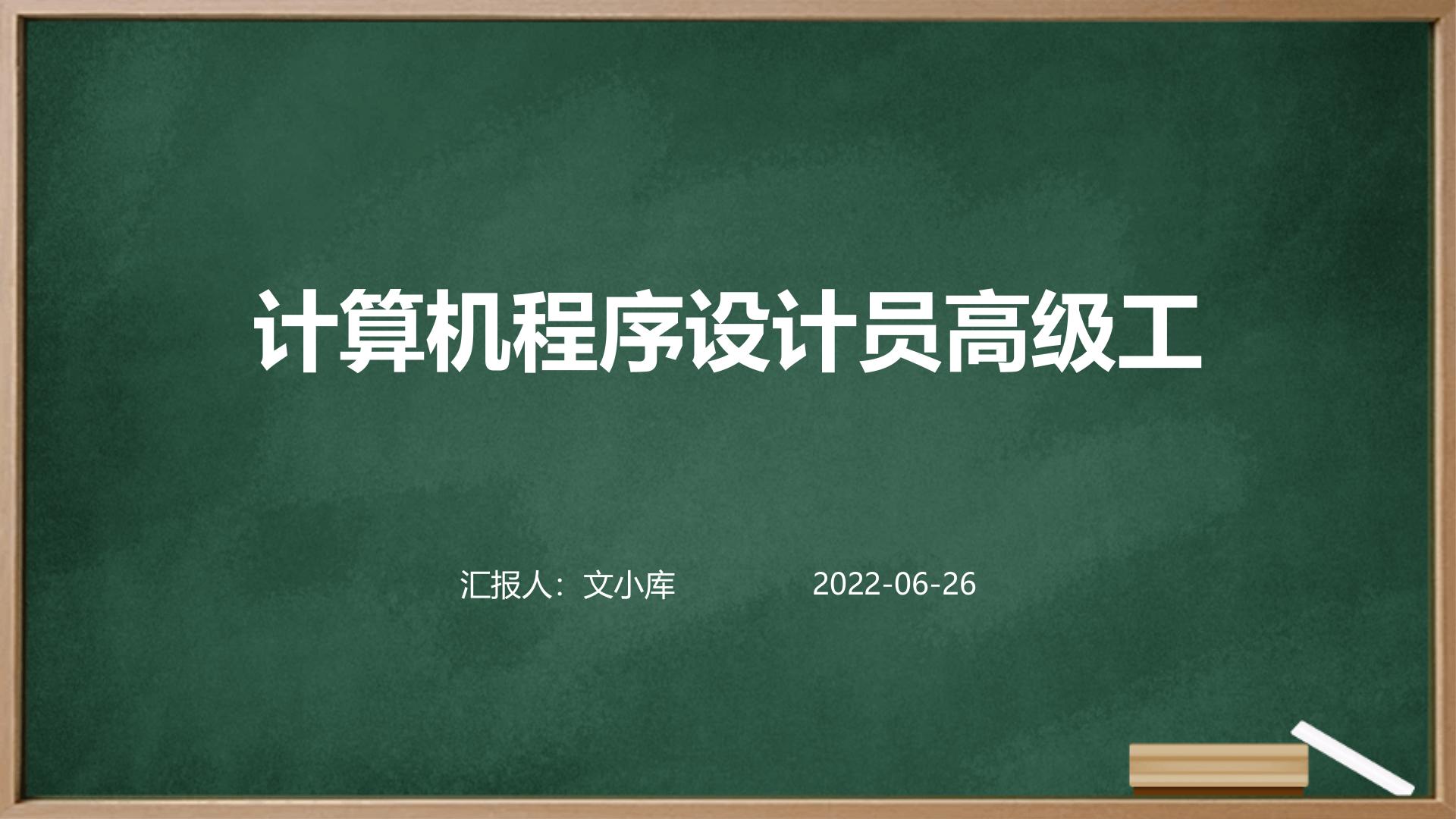 计算机程序设计员高级工

汇报人：文小库 2022-06-26